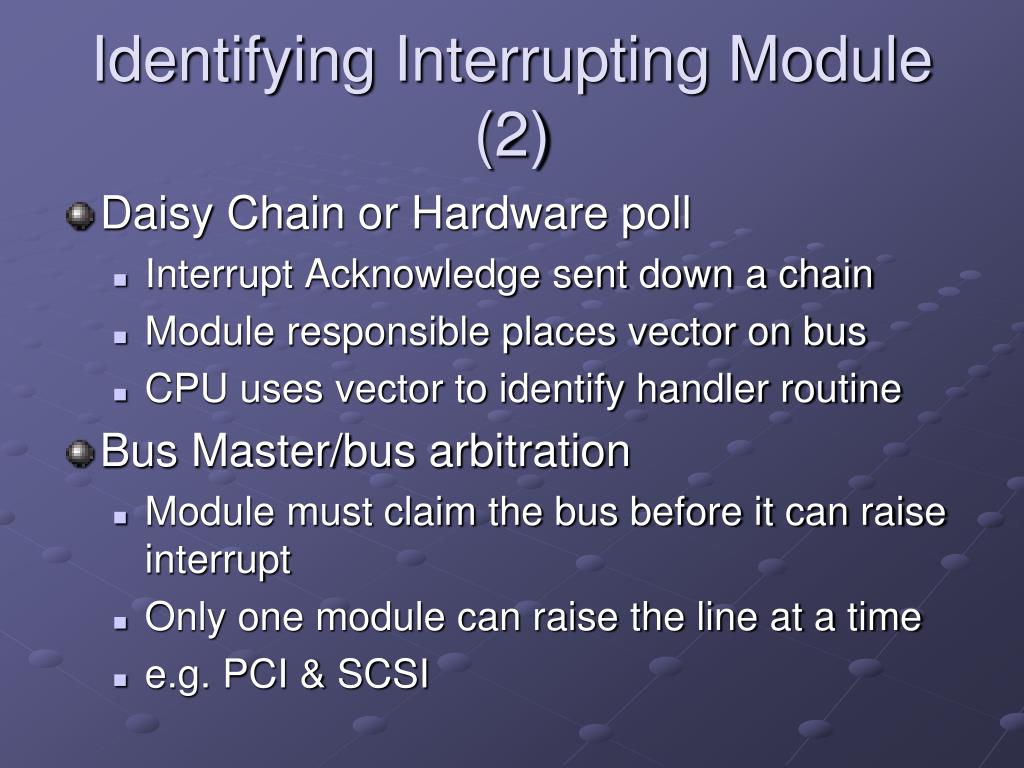 Identifying Interrupting Module (2)

Daisy Chain or Hardware poll

Interrupt Acknowledge sent down a chain

Module responsible places vector on bus

CPU uses vector to identify handler routine

Bus Master/bus arbitration

Module must claim the bus before it can raise interrupt

Only one module can raise the line at a time

e.g. PCI & SCSI